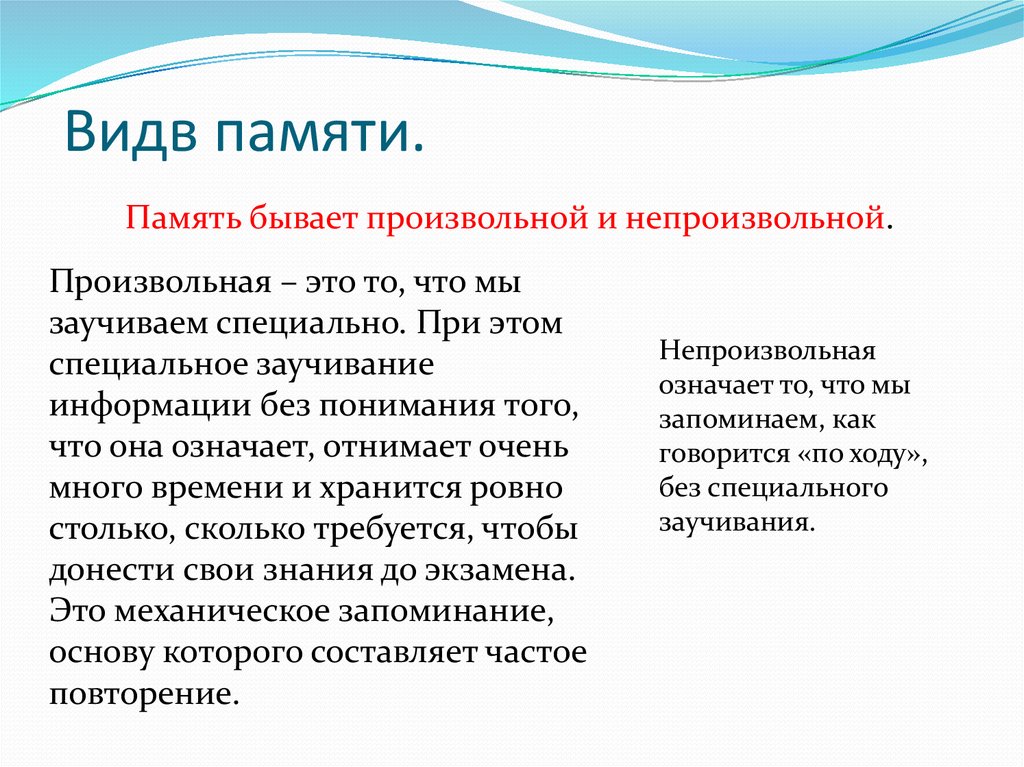 Видв памяти.

Память бывает произвольной и непроизвольной.

Произвольная – это то, что мы заучиваем специально. При этом специальное заучивание информации без понимания того, что она означает, отнимает очень много времени и хранится ровно столько, сколько требуется, чтобы донести свои знания до экзамена. Это механическое запоминание, основу которого составляет частое повторение.

Непроизвольная означает то, что мы запоминаем, как говорится «по ходу», без специального заучивания.